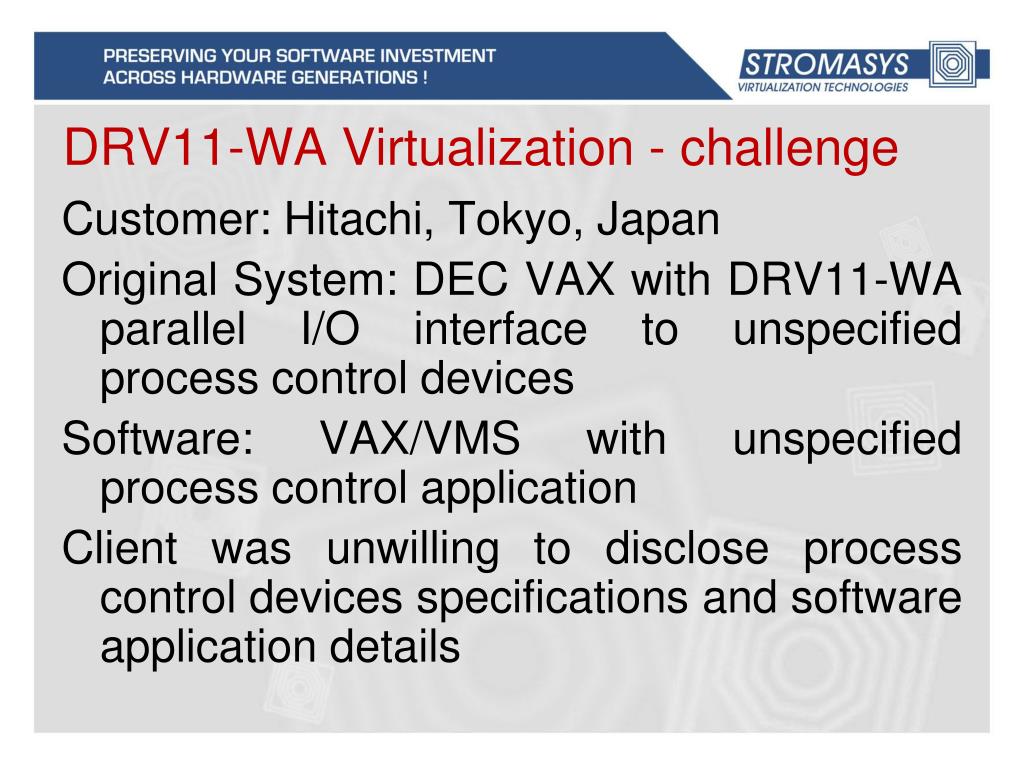 PRESERVING YOUR SOFTWARE INVESTMENT
ACROSS HARDWARE GENERATIONS !

STROMASYS
VIRTUALIZATION TECHNOLOGIES

DRV11-WA Virtualization - challenge

Customer: Hitachi, Tokyo, Japan

Original System: DEC VAX with DRV11-WA parallel I/O interface to unspecified process control devices

Software: VAX/VMS with unspecified process control application

Client was unwilling to disclose process control devices specifications and software application details